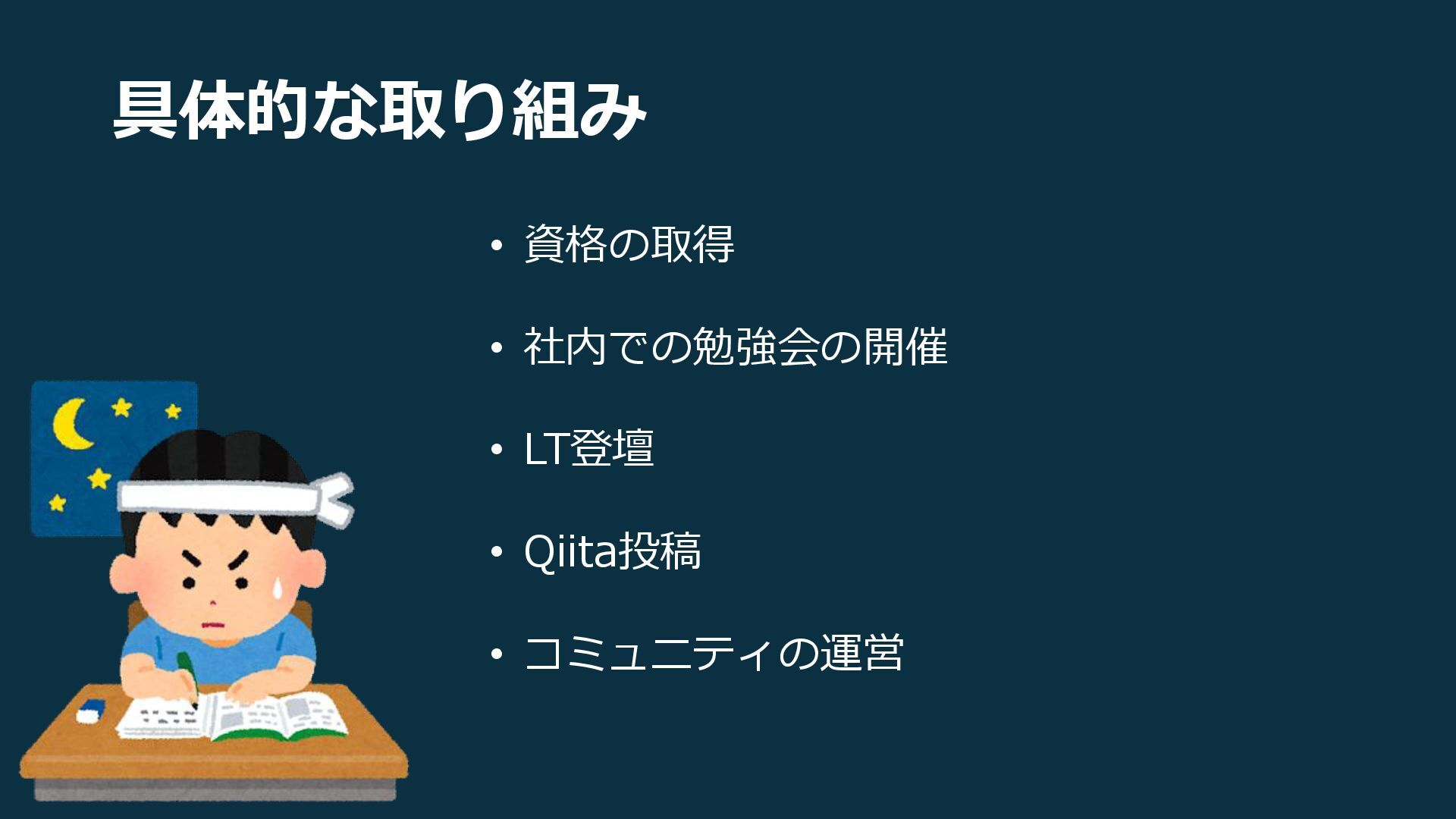 具体的な取り組み

• 資格の取得

• 社内での勉強会の開催

• LT登壇

• Qiita投稿

• コミュニティの運営